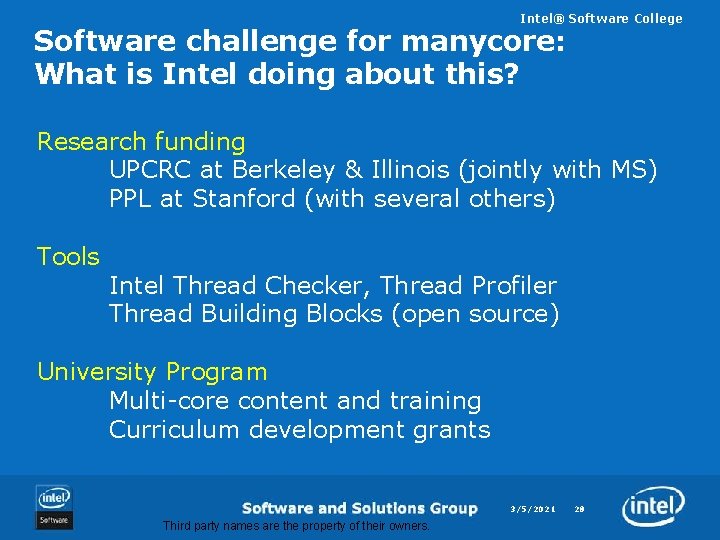 Intel® Software College

Software challenge for manycore: What is Intel doing about this?

Research funding
UPCRC at Berkeley & Illinois (jointly with MS)
PPL at Stanford (with several others)

Tools
Intel Thread Checker, Thread Profiler
Thread Building Blocks (open source)

University Program
Multi-core content and training
Curriculum development grants

intel Software

Software and Solutions Group

3/5/2021

28

intel

Third party names are the property of their owners.